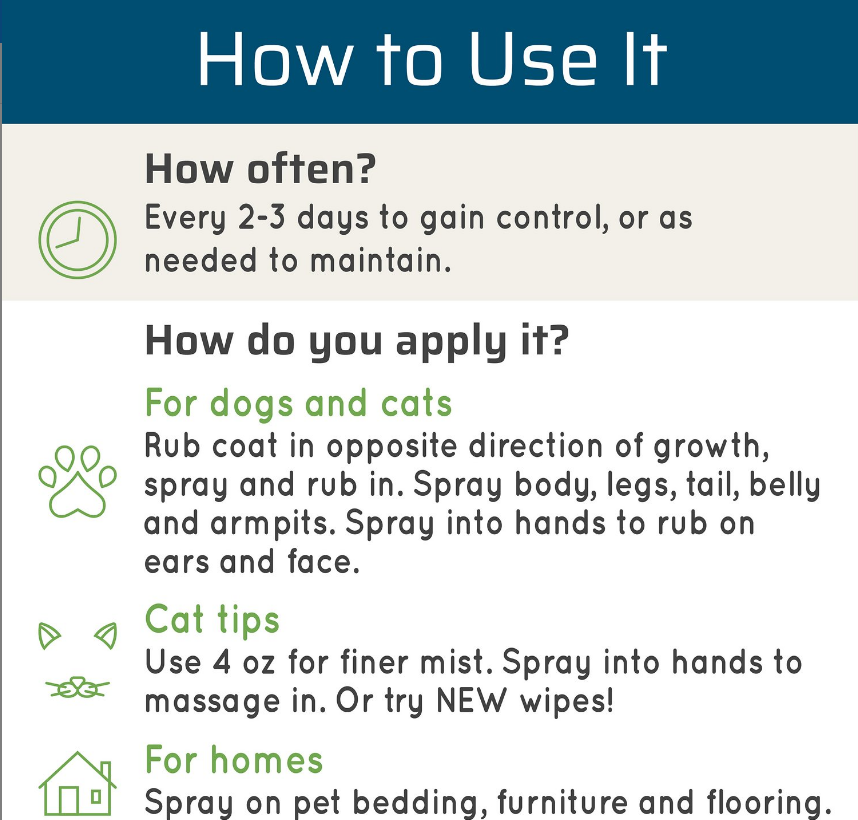 How to Use It

How often?
Every 2-3 days to gain control, or as needed to maintain.

How do you apply it?

For dogs and cats
Rub coat in opposite direction of growth, spray and rub in. Spray body, legs, tail, belly and armpits. Spray into hands to rub on ears and face.

Cat tips
Use 4 oz for finer mist. Spray into hands to massage in. Or try NEW wipes!

For homes
Spray on pet bedding, furniture and flooring.